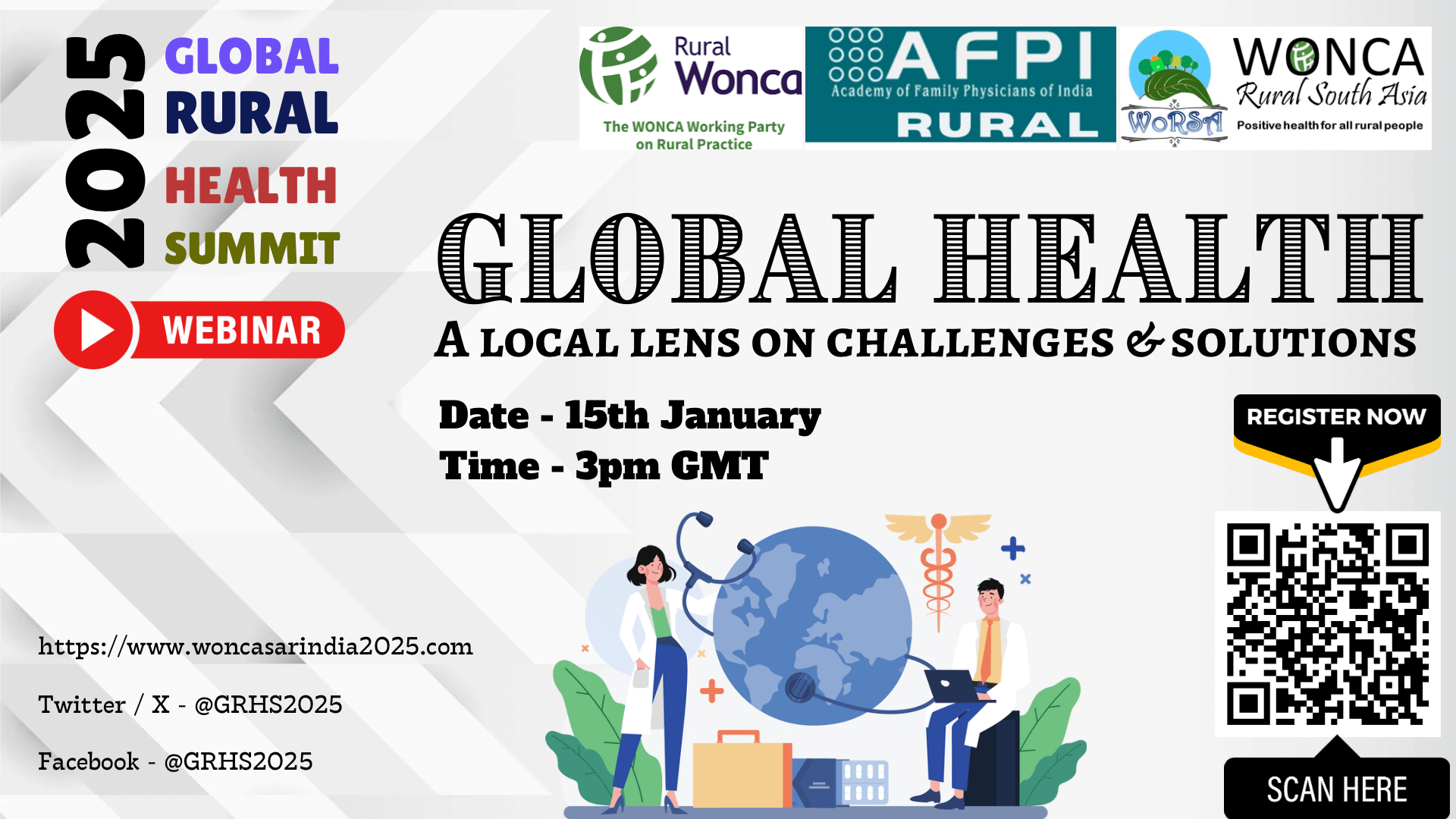 2025 GLOBAL RURAL HEALTH SUMMIT

WEBINAR

Rural Wonca
The WONCA Working Party on Rural Practice

AFPI
Academy of Family Physicians of India
RURAL

WoRSA
WONCA
Rural South Asia
Positive health for all rural people

GLOBAL HEALTH
A LOCAL LENS ON CHALLENGES & SOLUTIONS

Date - 15th January
Time - 3pm GMT

REGISTER NOW

SCAN HERE

https://www.woncasarindia2025.com

Twitter / X - @GRHS2025

Facebook - @GRHS2025